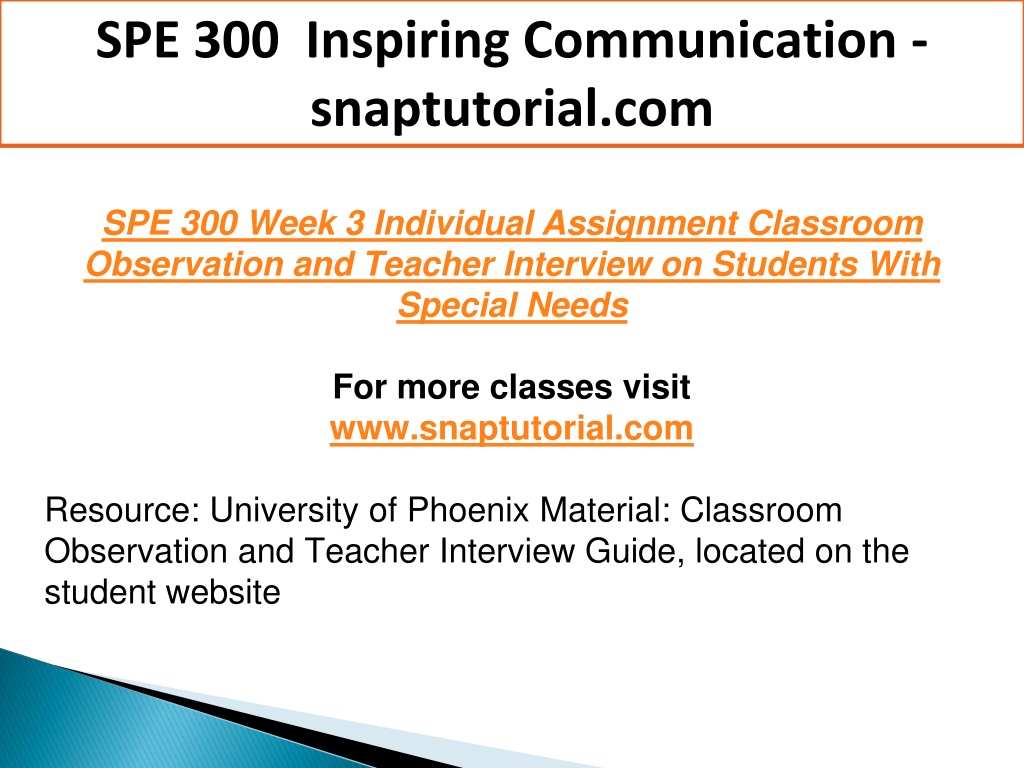 SPE 300 Inspiring Communication - snaptutorial.com

SPE 300 Week 3 Individual Assignment Classroom Observation and Teacher Interview on Students With Special Needs

For more classes visit
www.snaptutorial.com

Resource: University of Phoenix Material: Classroom Observation and Teacher Interview Guide, located on the student website